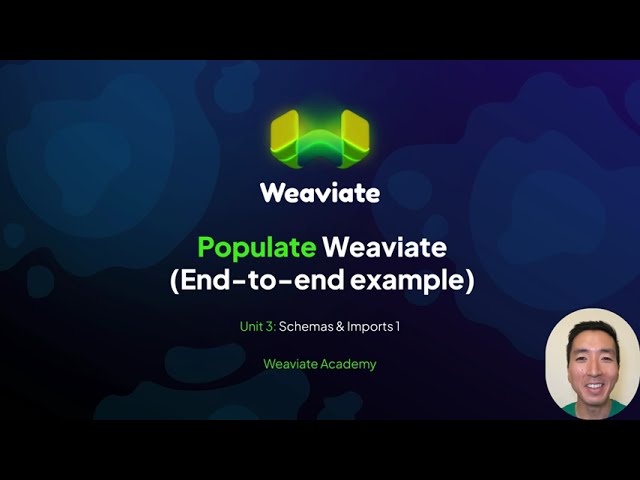 Weaviate

Populate Weaviate (End-to-end example)

Unit 3: Schemas & Imports 1

Weaviate Academy